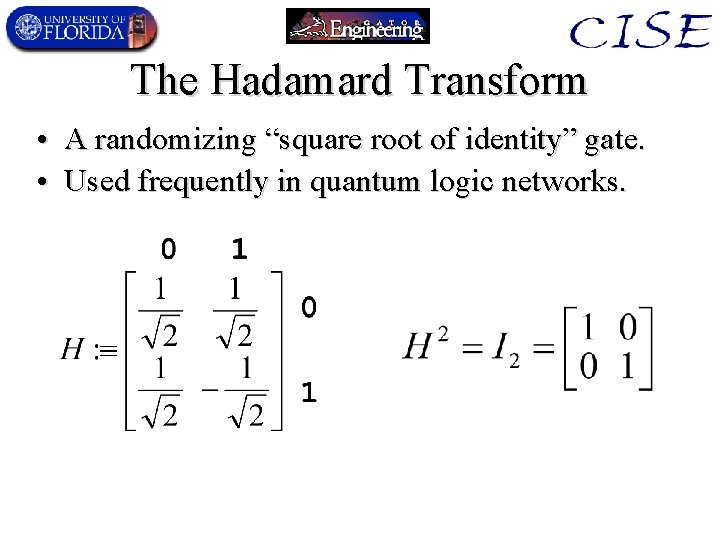 UNIVERSITY OF FLORIDA

GATOR Engineering

CISE

The Hadamard Transform

• A randomizing “square root of identity” gate.
• Used frequently in quantum logic networks.

0 1

$H :\equiv \begin{bmatrix} \frac{1}{\sqrt{2}} & \frac{1}{\sqrt{2}} \\ \frac{1}{\sqrt{2}} & -\frac{1}{\sqrt{2}} \end{bmatrix}$ 0 1

$H^2 = I_2 = \begin{bmatrix} 1 & 0 \\ 0 & 1 \end{bmatrix}$